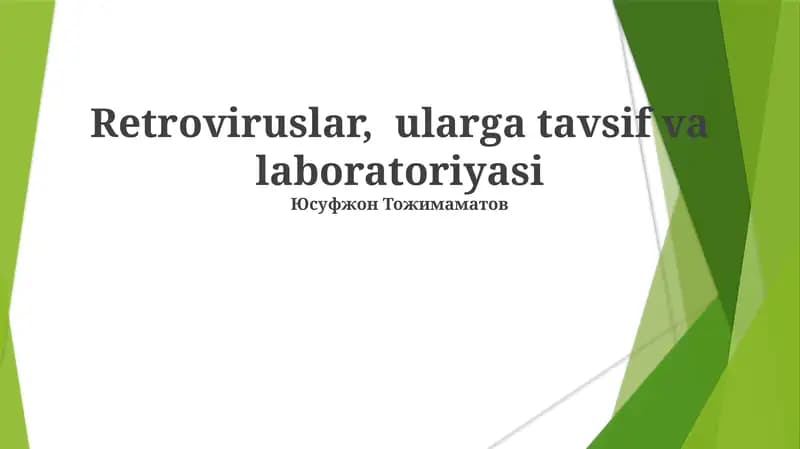 Retroviruslar, ularga tavsif va laboratoriyasi
Юсуфжон Тожимаматов